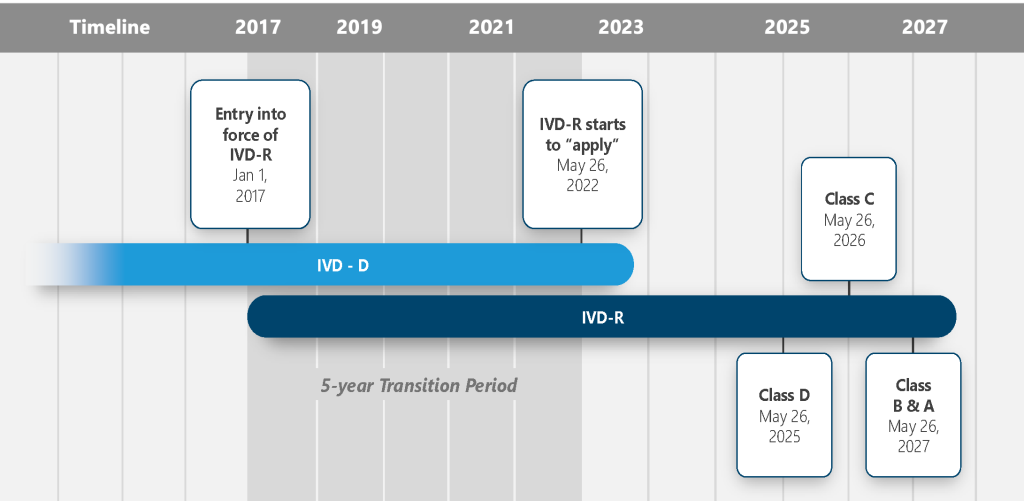 Timeline 2017 2019 2021 2023 2025 2027

Entry into force of IVD-R
Jan 1, 2017

IVD-R starts to "apply"
May 26, 2022

Class C
May 26, 2026

IVD - D

IVD-R

5-year Transition Period

Class D
May 26, 2025

Class B & A
May 26, 2027